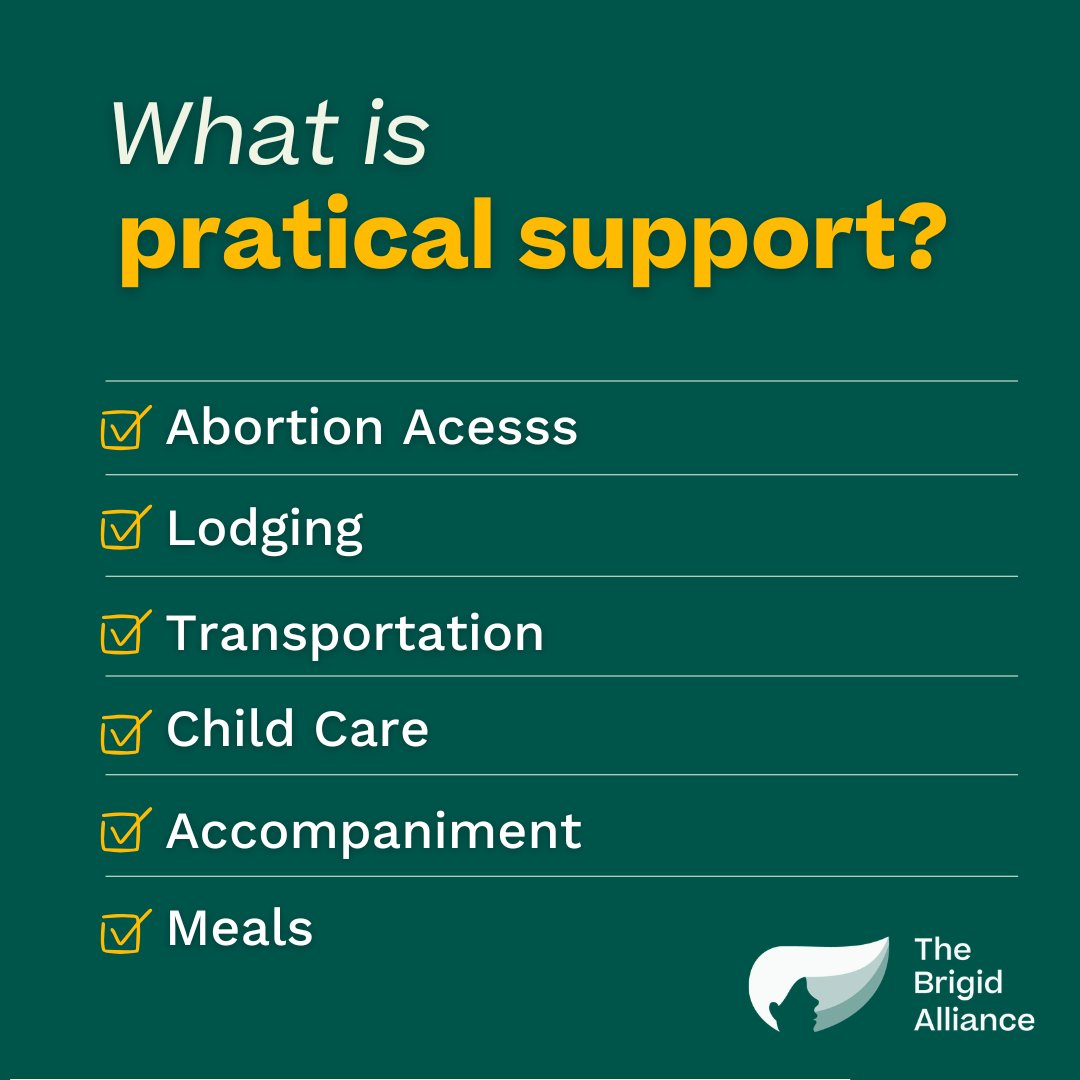 What is
pratical support?

Abortion Acesss

Lodging

Transportation

Child Care

Accompaniment

Meals

The Brigid Alliance